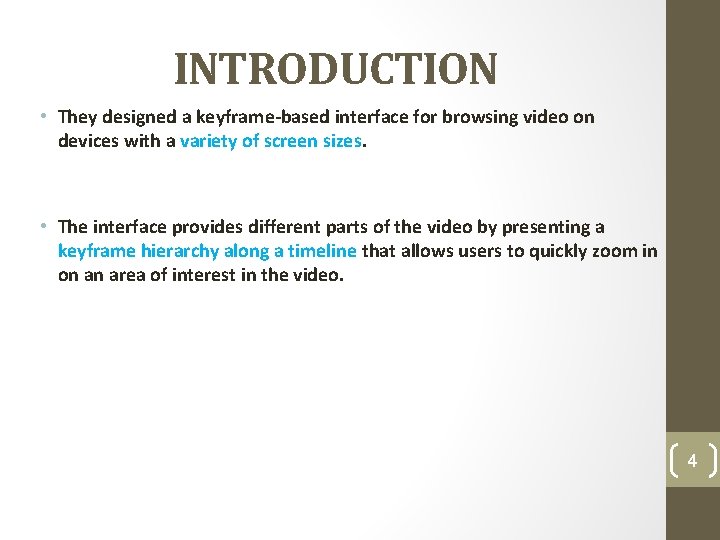 INTRODUCTION

• They designed a keyframe-based interface for browsing video on devices with a variety of screen sizes.

• The interface provides different parts of the video by presenting a keyframe hierarchy along a timeline that allows users to quickly zoom in on an area of interest in the video.

4